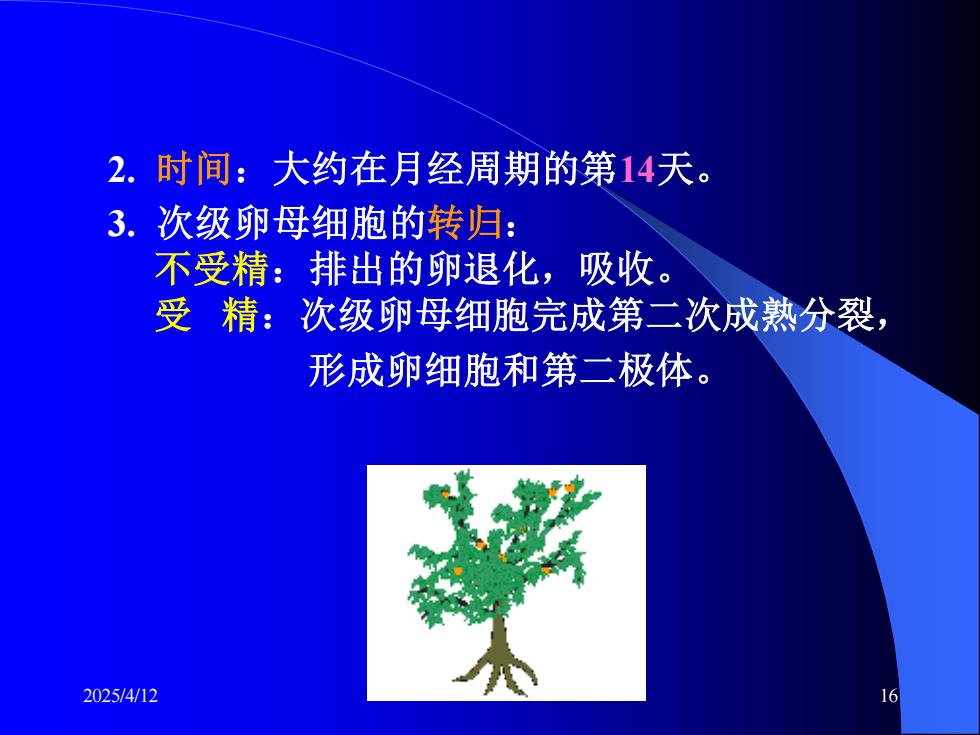 2. 时间：大约在月经周期的第14天。

3. 次级卵母细胞的转归：
不受精：排出的卵退化，吸收。
受 精：次级卵母细胞完成第二次成熟分裂，形成卵细胞和第二极体。

2025/4/12

16